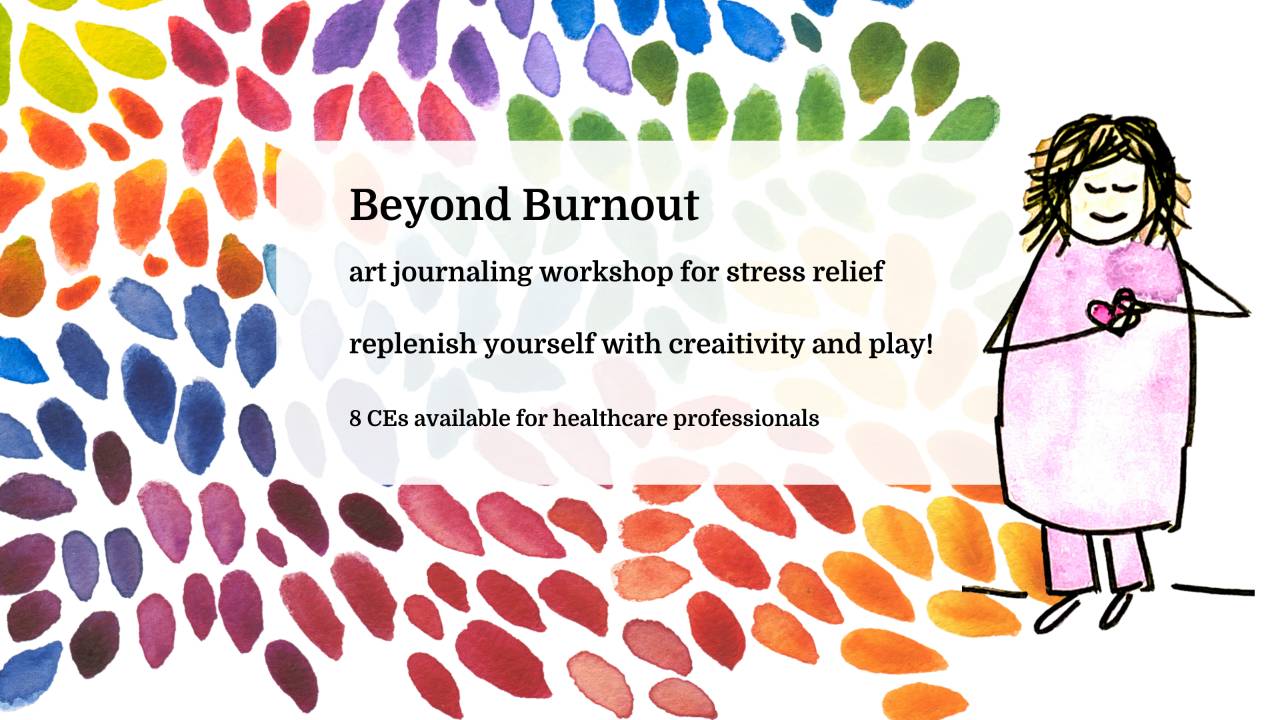 Beyond Burnout

art journaling workshop for stress relief

replenish yourself with creaitivity and play!

8 CEs available for healthcare professionals